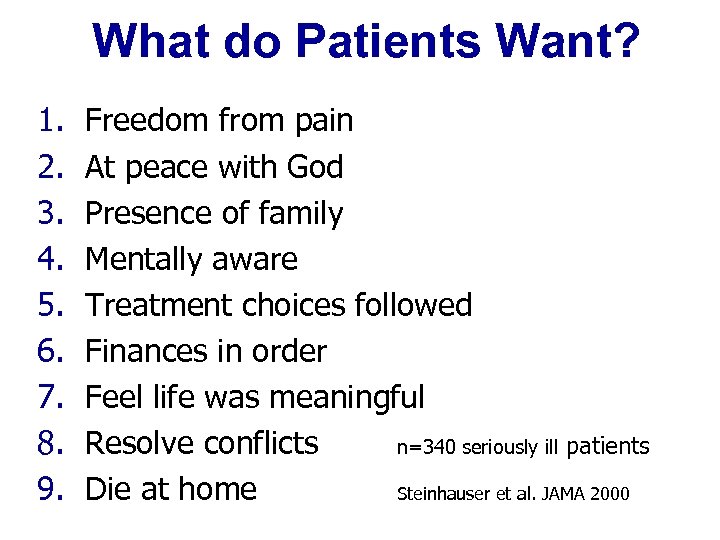 What do Patients Want?

1. Freedom from pain
2. At peace with God
3. Presence of family
4. Mentally aware
5. Treatment choices followed
6. Finances in order
7. Feel life was meaningful
8. Resolve conflicts
9. Die at home

n=340 seriously ill patients

Steinhauser et al. JAMA 2000